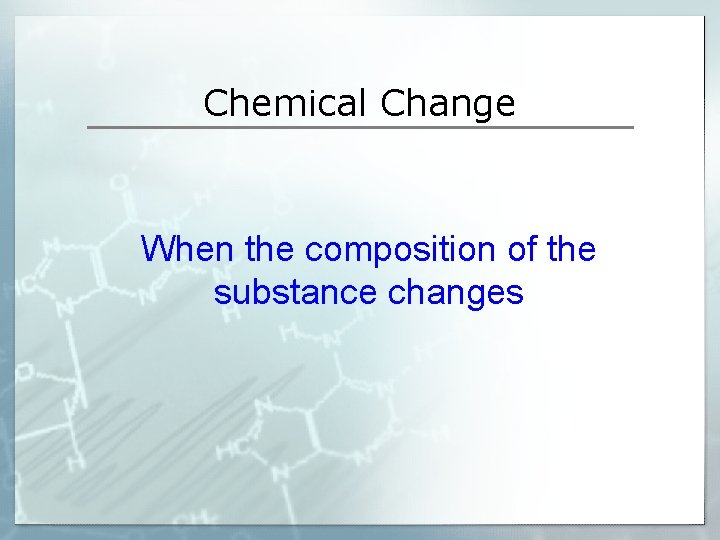 Chemical Change

When the composition of the substance changes